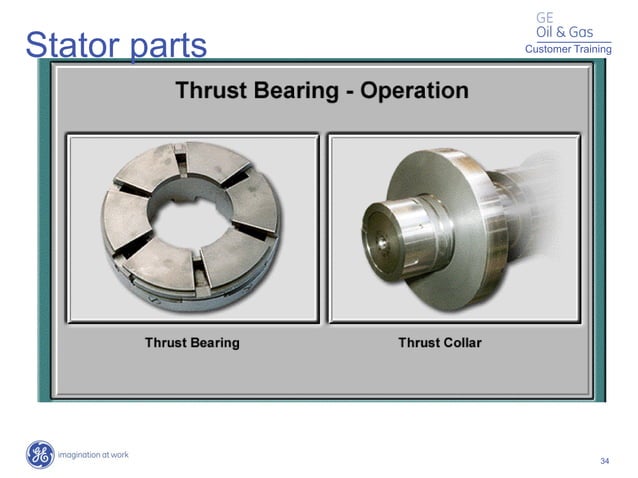 Stator parts

GE
Oil & Gas
Customer Training

Thrust Bearing - Operation

Thrust Bearing

Thrust Collar

imagination at work

34